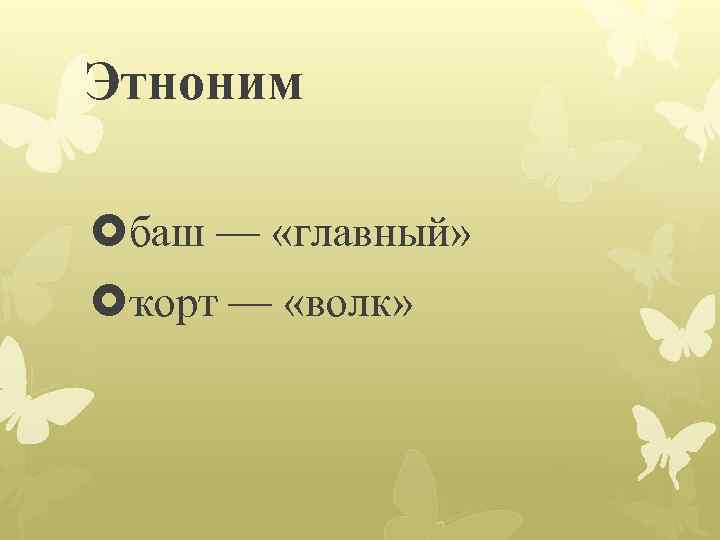 Этноним

баш — «главный»

ҡорт — «волк»